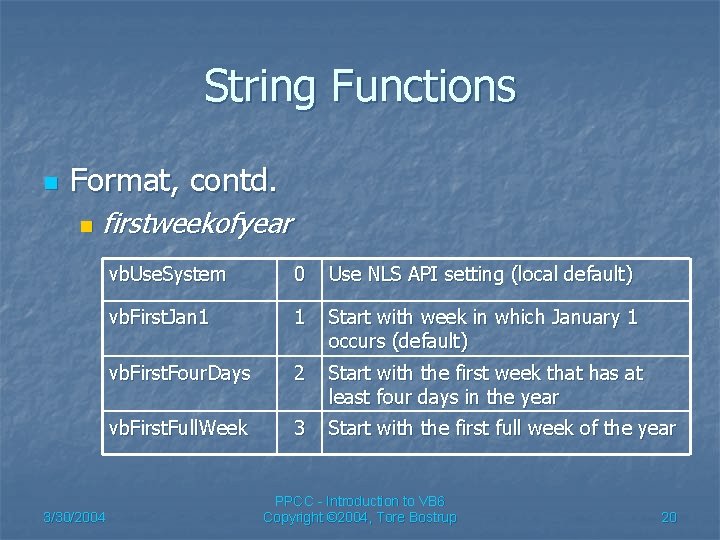 String Functions

Format, contd.

firstweekofyear

| vbUseSystem | 0 | Use NLS API setting (local default) |
|---|---|---|
| vbFirstJan1 | 1 | Start with week in which January 1 occurs (default) |
| vbFirstFourDays | 2 | Start with the first week that has at least four days in the year |
| vbFirstFullWeek | 3 | Start with the first full week of the year |

3/30/2004

PPCC - Introduction to VB6
Copyright ©2004, Tore Bostrup

20